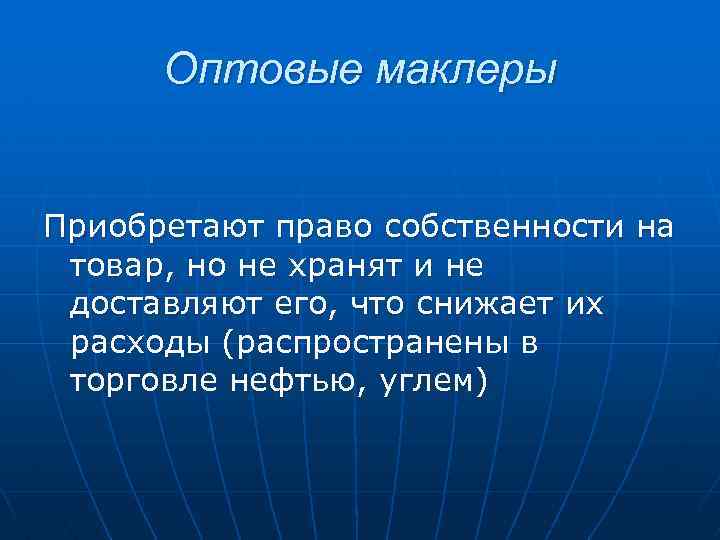 Оптовые маклеры

Приобретают право собственности на товар, но не хранят и не доставляют его, что снижает их расходы (распространены в торговле нефтью, углем)